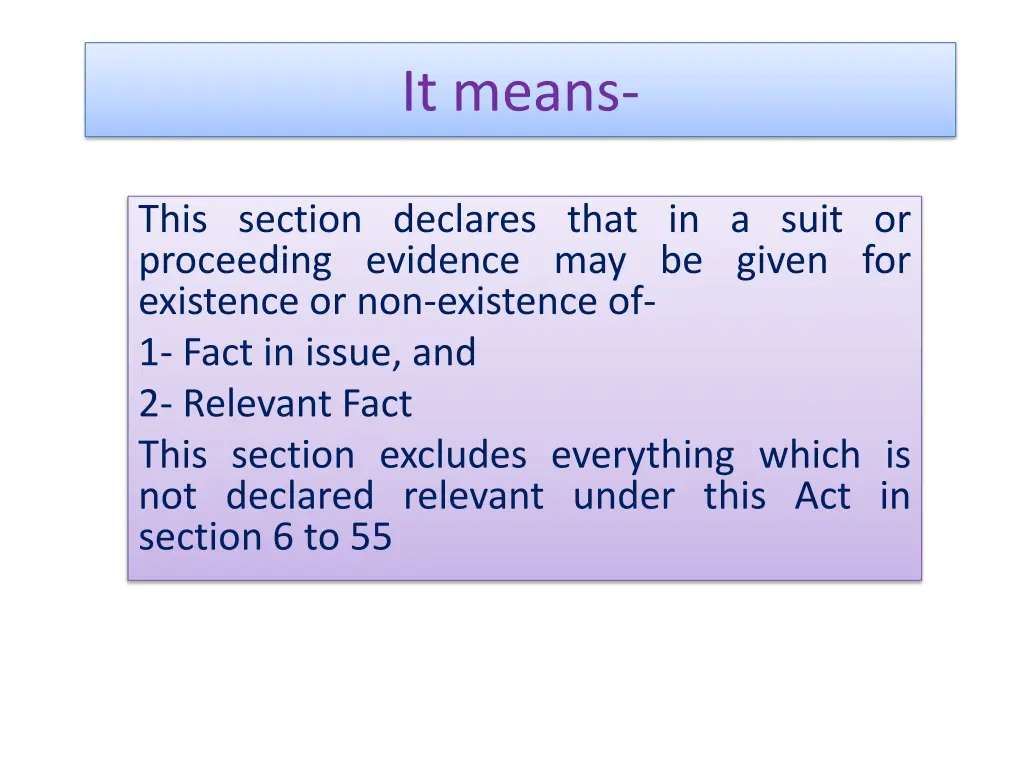 It means-

This section declares that in a suit or proceeding evidence may be given for existence or non-existence of-

1- Fact in issue, and

2- Relevant Fact

This section excludes everything which is not declared relevant under this Act in section 6 to 55